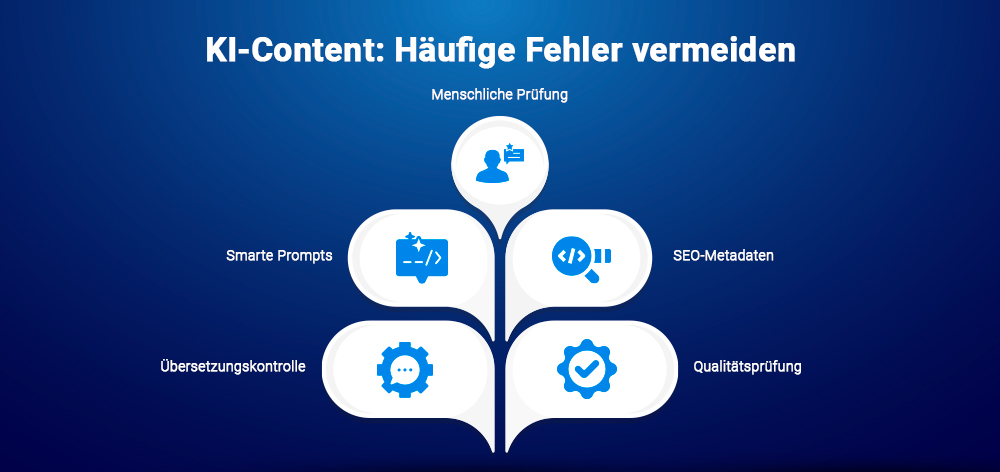 KI-Content: Häufige Fehler vermeiden

Menschliche Prüfung

Smarte Prompts

SEO-Metadaten

Übersetzungskontrolle

Qualitätsprüfung